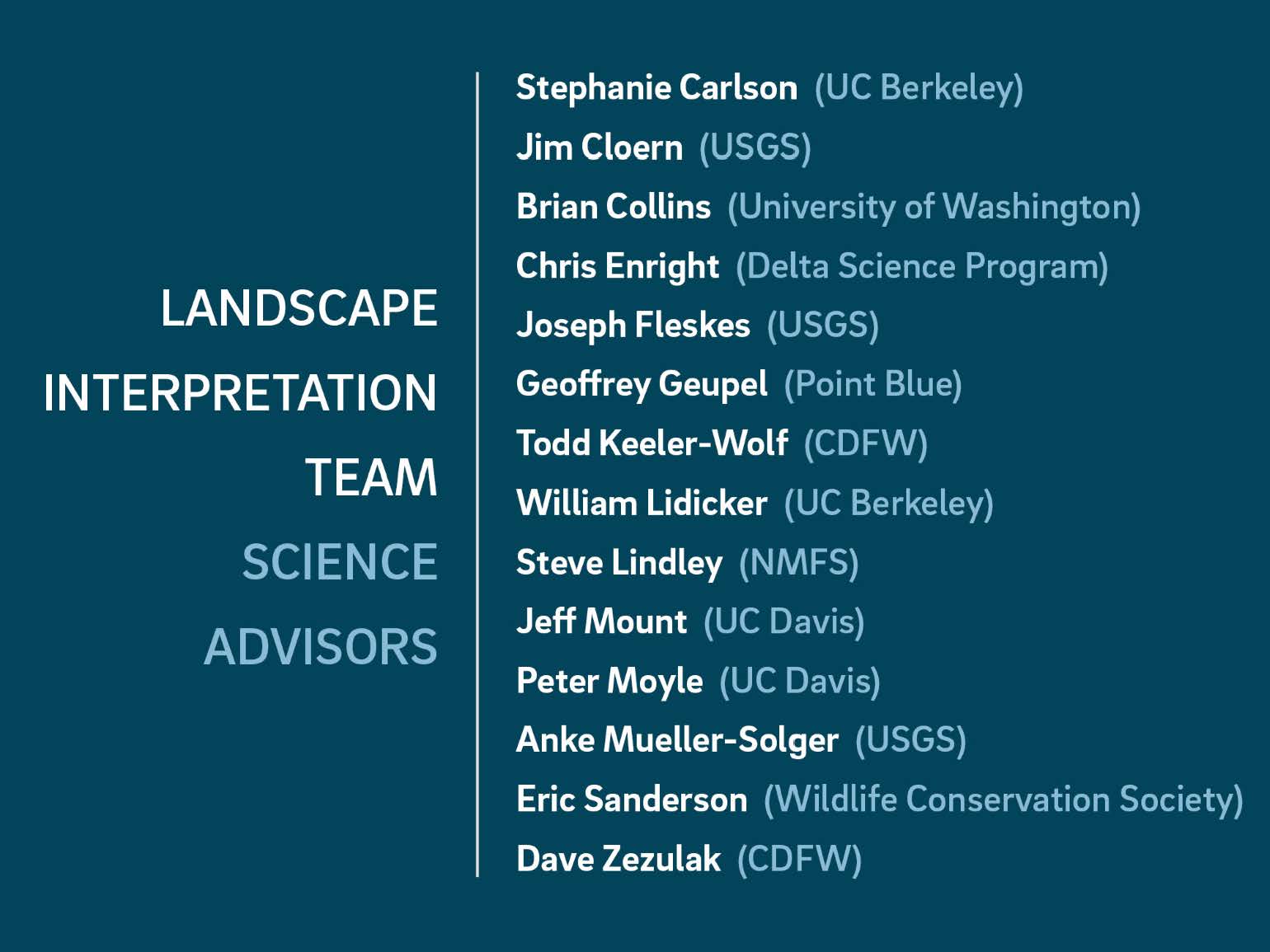 LANDSCAPE
INTERPRETATION
TEAM
SCIENCE
ADVISORS

Stephanie Carlson (UC Berkeley)
Jim Cloern (USGS)
Brian Collins (University of Washington)
Chris Enright (Delta Science Program)
Joseph Fleskes (USGS)
Geoffrey Geupel (Point Blue)
Todd Keeler-Wolf (CDFW)
William Lidicker (UC Berkeley)
Steve Lindley (NMFS)
Jeff Mount (UC Davis)
Peter Moyle (UC Davis)
Anke Mueller-Solger (USGS)
Eric Sanderson (Wildlife Conservation Society)
Dave Zezulak (CDFW)